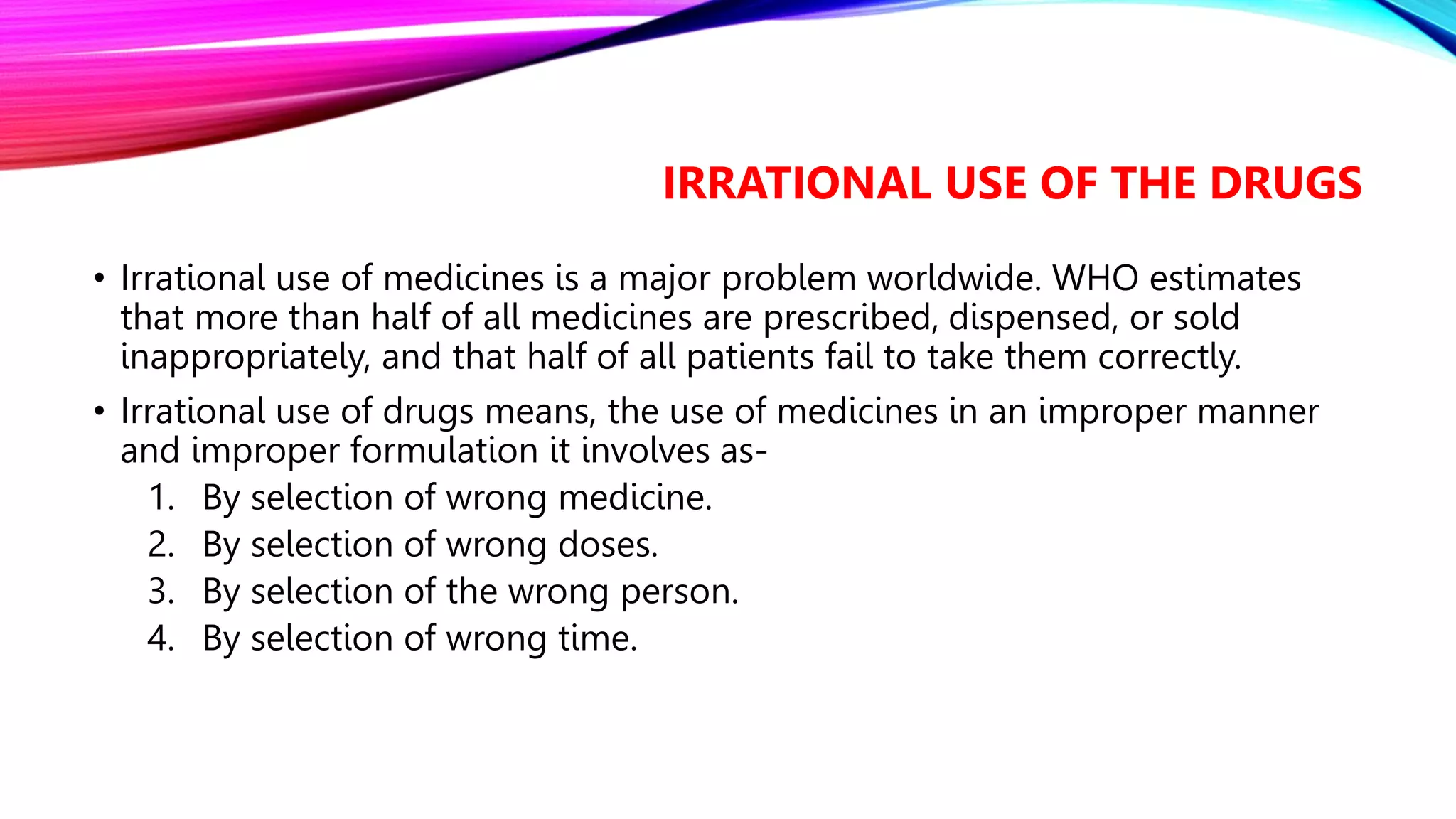 IRRATIONAL USE OF THE DRUGS

• Irrational use of medicines is a major problem worldwide. WHO estimates that more than half of all medicines are prescribed, dispensed, or sold inappropriately, and that half of all patients fail to take them correctly.

• Irrational use of drugs means, the use of medicines in an improper manner and improper formulation it involves as-

1. By selection of wrong medicine.
2. By selection of wrong doses.
3. By selection of the wrong person.
4. By selection of wrong time.